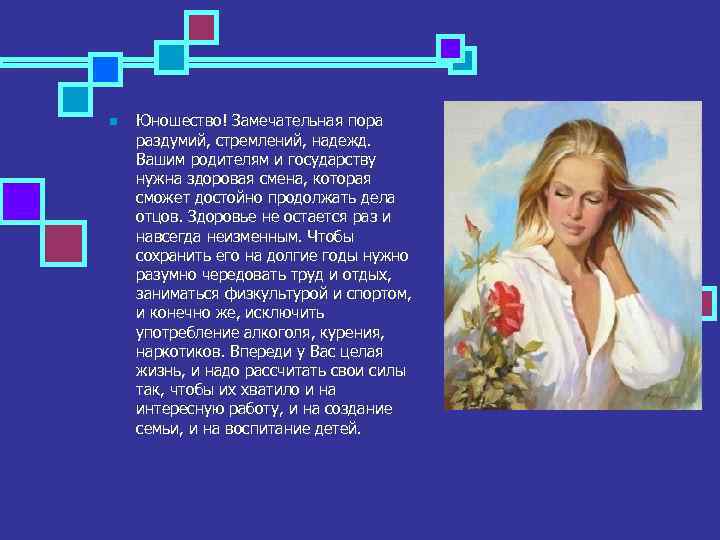 Юношество! Замечательная пора раздумий, стремлений, надежд. Вашим родителям и государству нужна здоровая смена, которая сможет достойно продолжать дела отцов. Здоровье не остается раз и навсегда неизменным. Чтобы сохранить его на долгие годы нужно разумно чередовать труд и отдых, заниматься физкультурой и спортом, и конечно же, исключить употребление алкоголя, курения, наркотиков. Впереди у Вас целая жизнь, и надо рассчитать свои силы так, чтобы их хватило и на интересную работу, и на создание семьи, и на воспитание детей.